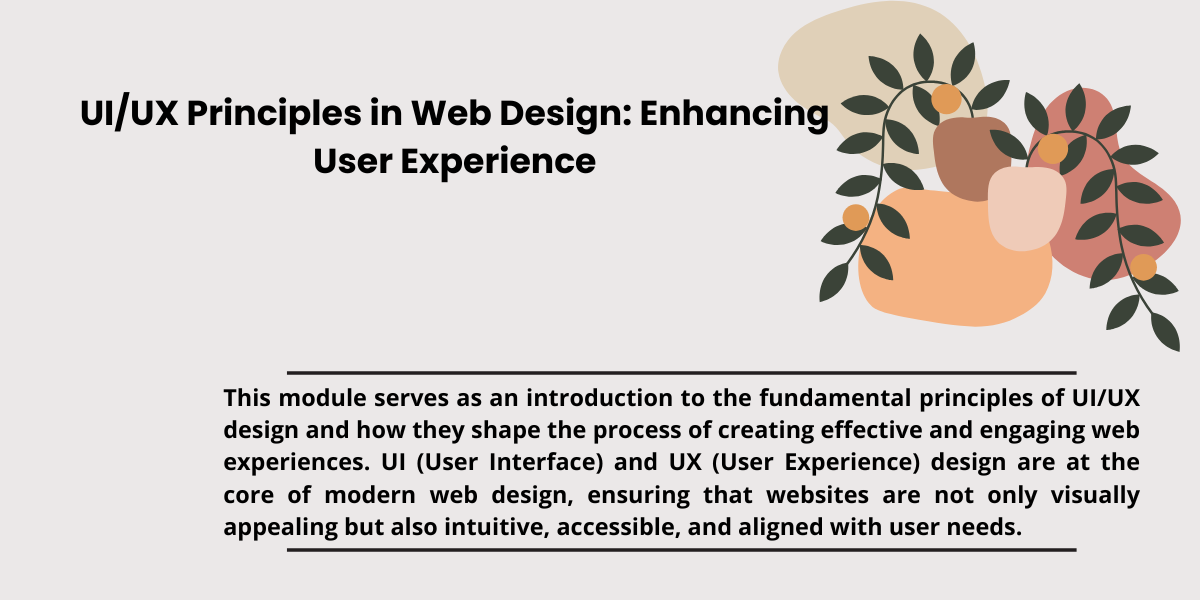 UI/UX Principles in Web Design: Enhancing User Experience

This module serves as an introduction to the fundamental principles of UI/UX design and how they shape the process of creating effective and engaging web experiences. UI (User Interface) and UX (User Experience) design are at the core of modern web design, ensuring that websites are not only visually appealing but also intuitive, accessible, and aligned with user needs.